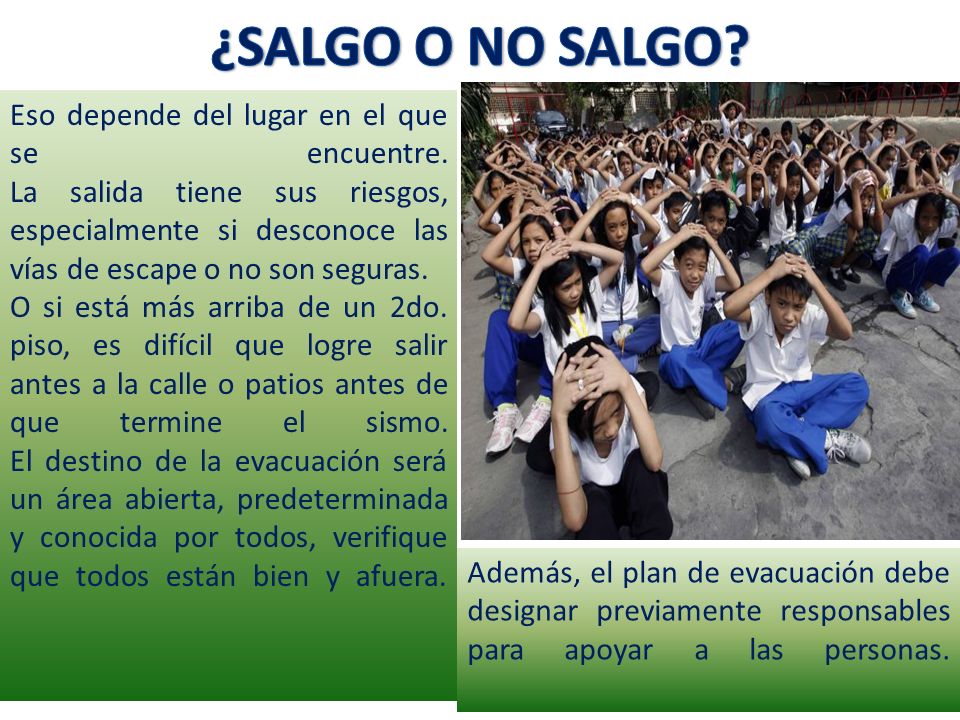 ¿SALGO O NO SALGO?

Eso depende del lugar en el que se encuentre.
La salida tiene sus riesgos, especialmente si desconoce las vías de escape o no son seguras.
O si está más arriba de un 2do. piso, es difícil que logre salir antes a la calle o patios antes de que termine el sismo.
El destino de la evacuación será un área abierta, predeterminada y conocida por todos, verifique que todos están bien y afuera.

Además, el plan de evacuación debe designar previamente responsables para apoyar a las personas.